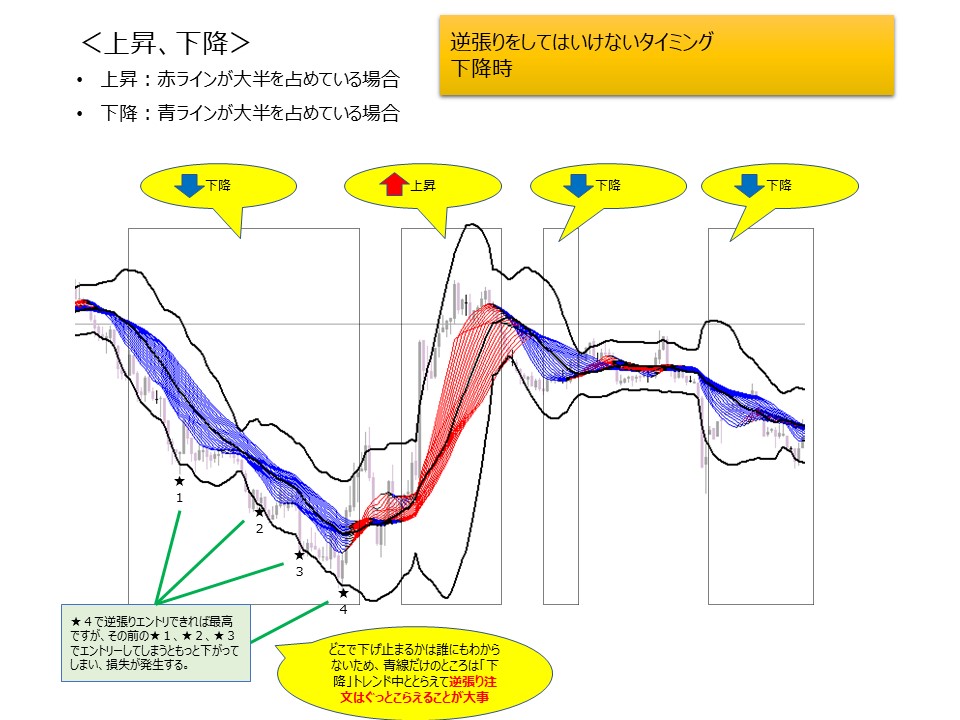 ＜上昇、下降＞

• 上昇：赤ラインが大半を占めている場合

• 下降：青ラインが大半を占めている場合

逆張りをしてはいけないタイミング
下降時

下降

上昇

下降

下降

★
1

★
2

★
3

★
4

★４で逆張りエントリできれば最高ですが、その前の★１、★２、★３でエントリーしてしまうともっと下がってしまい、損失が発生する。

どこで下げ止まるかは誰にもわからないため、青線だけのところは「下降」トレンド中ととらえて逆張り注文はぐっとこらえることが大事